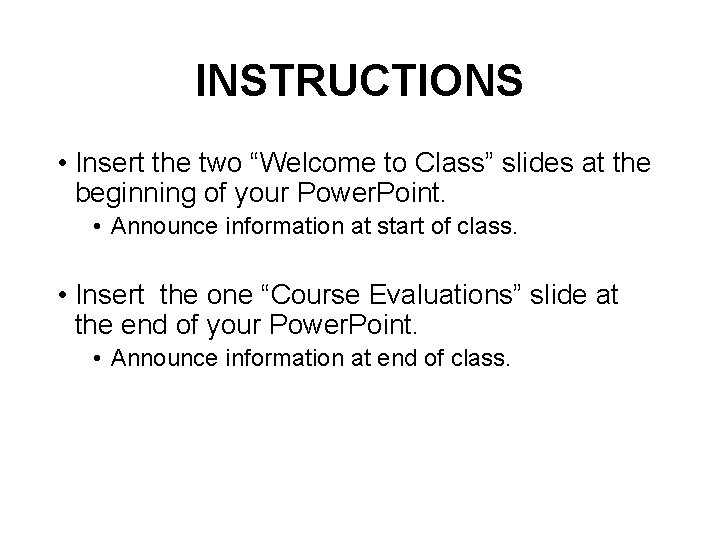 INSTRUCTIONS

• Insert the two “Welcome to Class” slides at the beginning of your PowerPoint.
  • Announce information at start of class.

• Insert  the one “Course Evaluations” slide at the end of your PowerPoint.
  • Announce information at end of class.